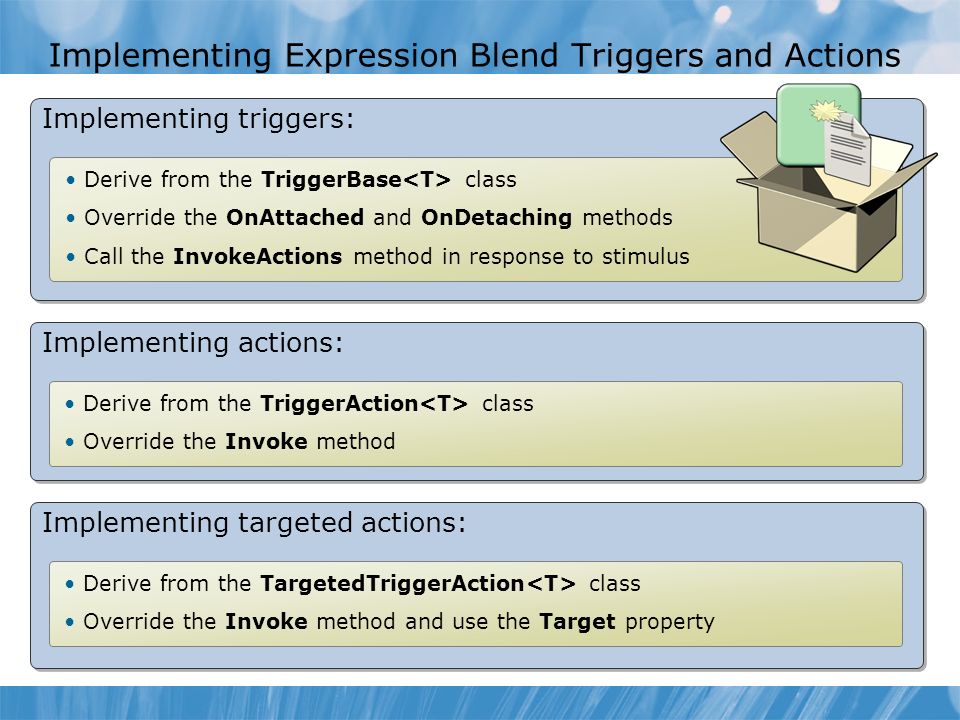 Implementing Expression Blend Triggers and Actions

Implementing triggers:

• Derive from the TriggerBase<T> class
• Override the OnAttached and OnDetaching methods
• Call the InvokeActions method in response to stimulus

Implementing actions:

• Derive from the TriggerAction<T> class
• Override the Invoke method

Implementing targeted actions:

• Derive from the TargetedTriggerAction<T> class
• Override the Invoke method and use the Target property